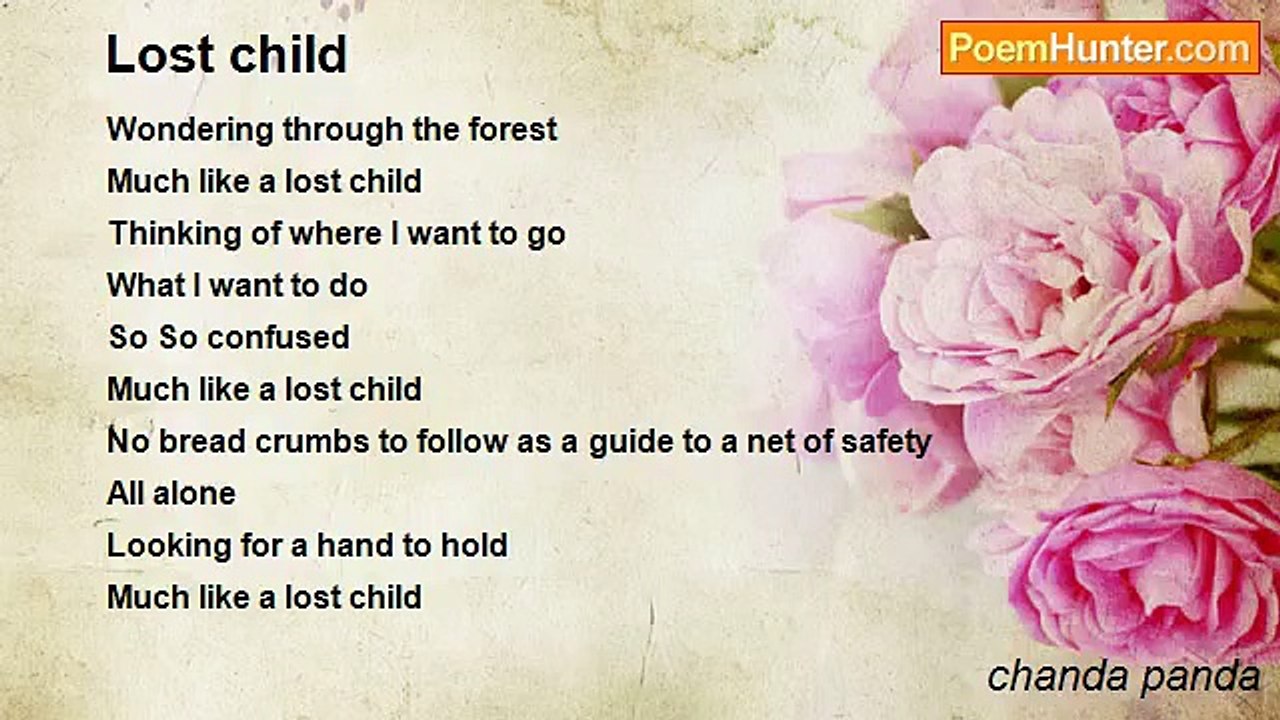 Lost child

PoemHunter.com

Wondering through the forest
Much like a lost child
Thinking of where I want to go
What I want to do
So So confused
Much like a lost child
No bread crumbs to follow as a guide to a net of safety
All alone
Looking for a hand to hold
Much like a lost child

chanda panda